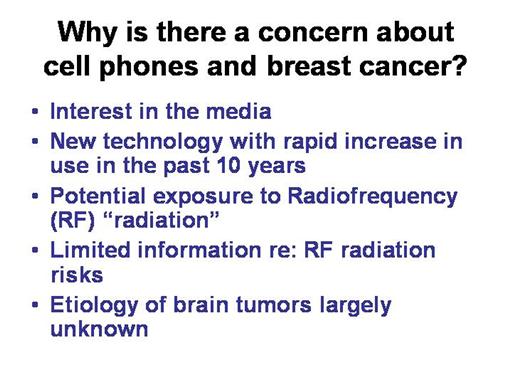 Why is there a concern about cell phones and breast cancer?

• Interest in the media
• New technology with rapid increase in use in the past 10 years
• Potential exposure to Radiofrequency (RF) “radiation”
• Limited information re: RF radiation risks
• Etiology of brain tumors largely unknown